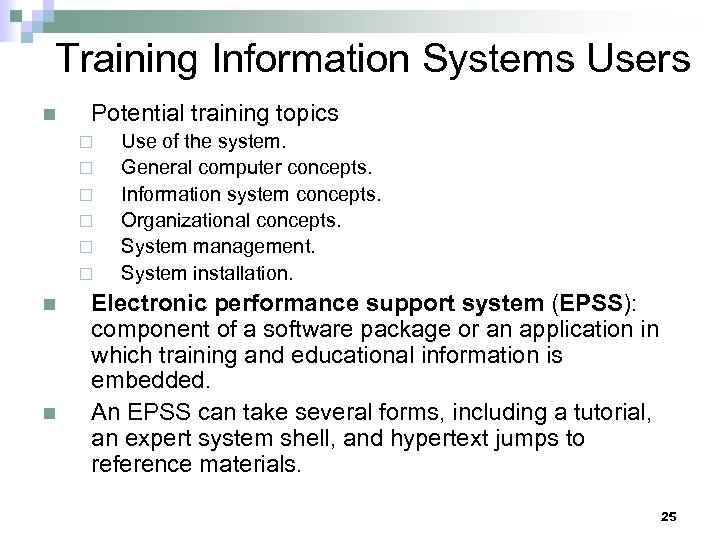 Training Information Systems Users

Potential training topics
Use of the system.
General computer concepts.
Information system concepts.
Organizational concepts.
System management.
System installation.

Electronic performance support system (EPSS): component of a software package or an application in which training and educational information is embedded.

An EPSS can take several forms, including a tutorial, an expert system shell, and hypertext jumps to reference materials.

25